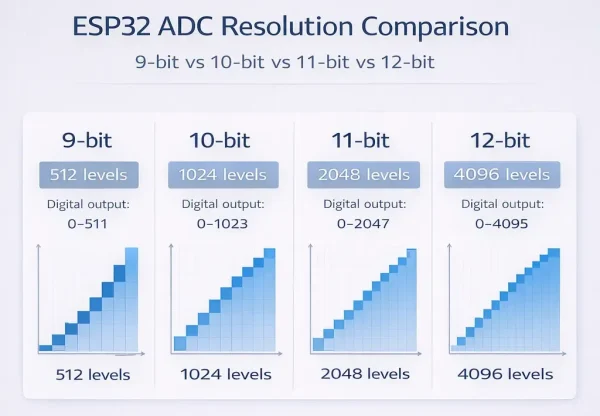 ESP32 ADC Resolution Comparison

9-bit vs 10-bit vs 11-bit vs 12-bit

9-bit

512 levels

Digital output:
0–511

512 levels

10-bit

1024 levels

Digital output:
0–1023

1024 levels

11-bit

2048 levels

Digital output:
0–2047

2048 levels

12-bit

4096 levels

Digital output:
0–4095

4096 levels